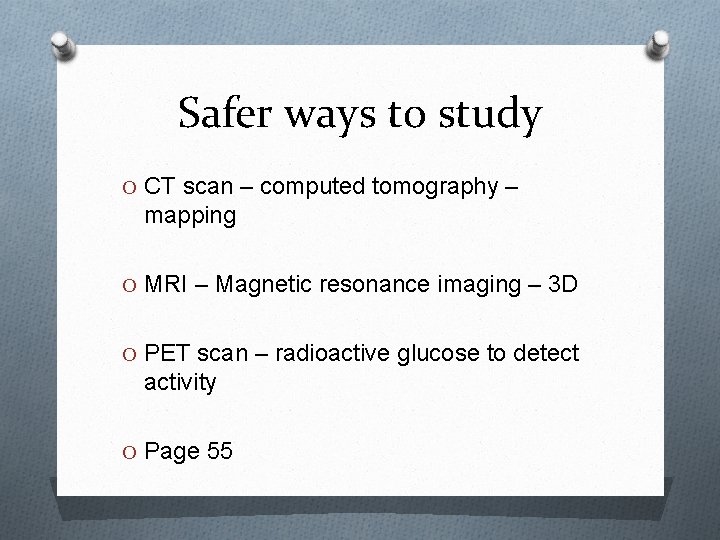 Safer ways to study

O CT scan – computed tomography – mapping

O MRI – Magnetic resonance imaging – 3D

O PET scan – radioactive glucose to detect activity

O Page 55